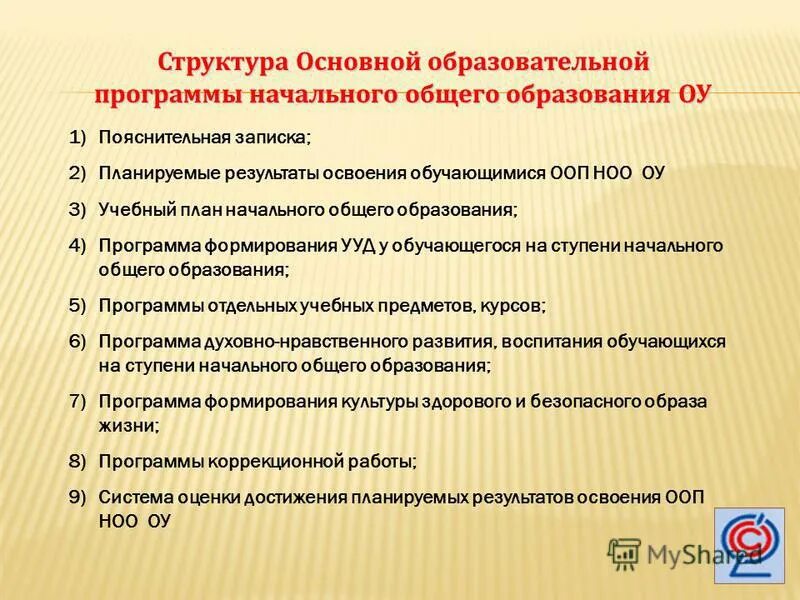 Структура Основной образовательной программы начального общего образования ОУ

1) Пояснительная записка;

2) Планируемые результаты освоения обучающимися ООП НОО ОУ

3) Учебный план начального общего образования;

4) Программа формирования УУД у обучающегося на ступени начального общего образования;

5) Программы отдельных учебных предметов, курсов;

6) Программа духовно-нравственного развития, воспитания обучающихся на ступени начального общего образования;

7) Программа формирования культуры здорового и безопасного образа жизни;

8) Программы коррекционной работы;

9) Система оценки достижения планируемых результатов освоения ООП НОО ОУ

MyShared